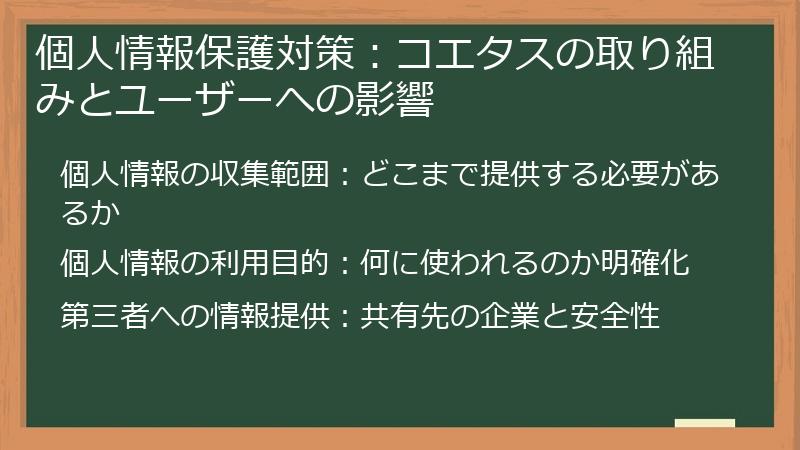 個人情報保護対策：コエタスの取り組みとユーザーへの影響

個人情報の収集範囲：どこまで提供する必要があるか

個人情報の利用目的：何に使われるのか明確化

第三者への情報提供：共有先の企業と安全性